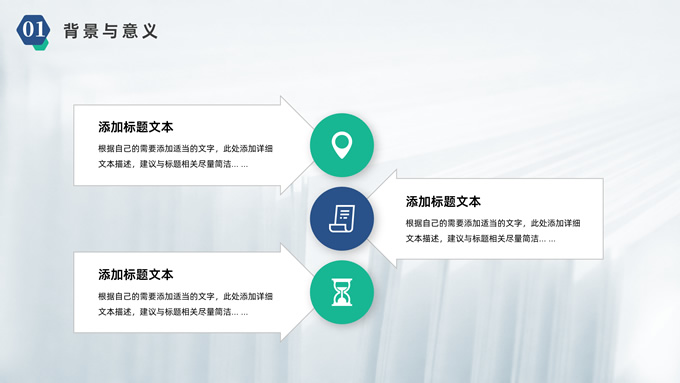 01 背景与意义

添加标题文本

根据自己的需要添加适当的文字，此处添加详细文本描述，建议与标题相关尽量简洁... ...

添加标题文本

根据自己的需要添加适当的文字，此处添加详细文本描述，建议与标题相关尽量简洁... ...

添加标题文本

根据自己的需要添加适当的文字，此处添加详细文本描述，建议与标题相关尽量简洁... ...